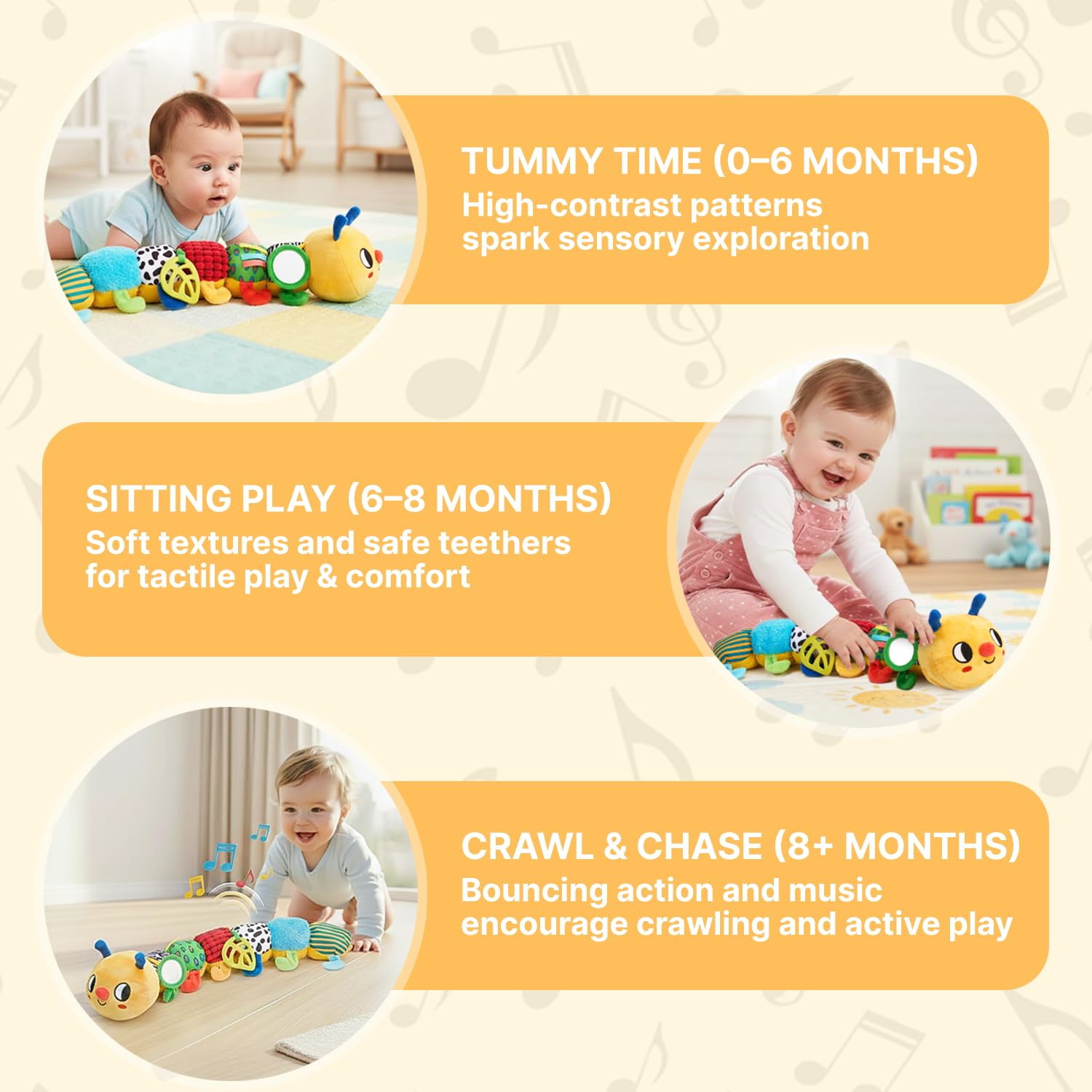 TUMMY TIME (0–6 MONTHS)
High-contrast patterns spark sensory exploration

SITTING PLAY (6–8 MONTHS)
Soft textures and safe teethers for tactile play & comfort

CRAWL & CHASE (8+ MONTHS)
Bouncing action and music encourage crawling and active play